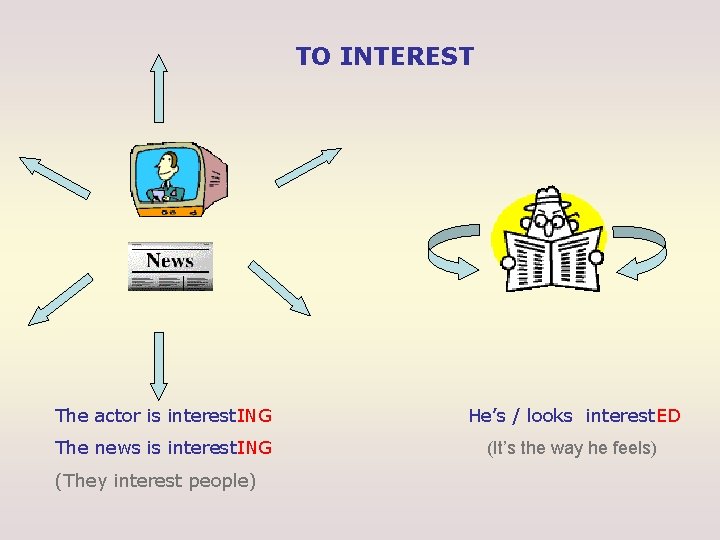 TO INTEREST

News

The actor is interestING
The news is interestING
(They interest people)

He's / looks interestED
(It's the way he feels)